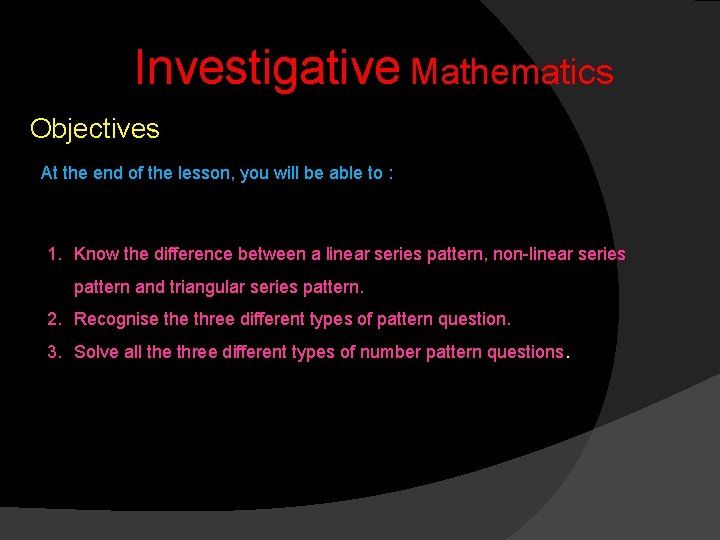 Investigative Mathematics

Objectives

At the end of the lesson, you will be able to :

1. Know the difference between a linear series pattern, non-linear series pattern and triangular series pattern.
2. Recognise the three different types of pattern question.
3. Solve all the three different types of number pattern questions.